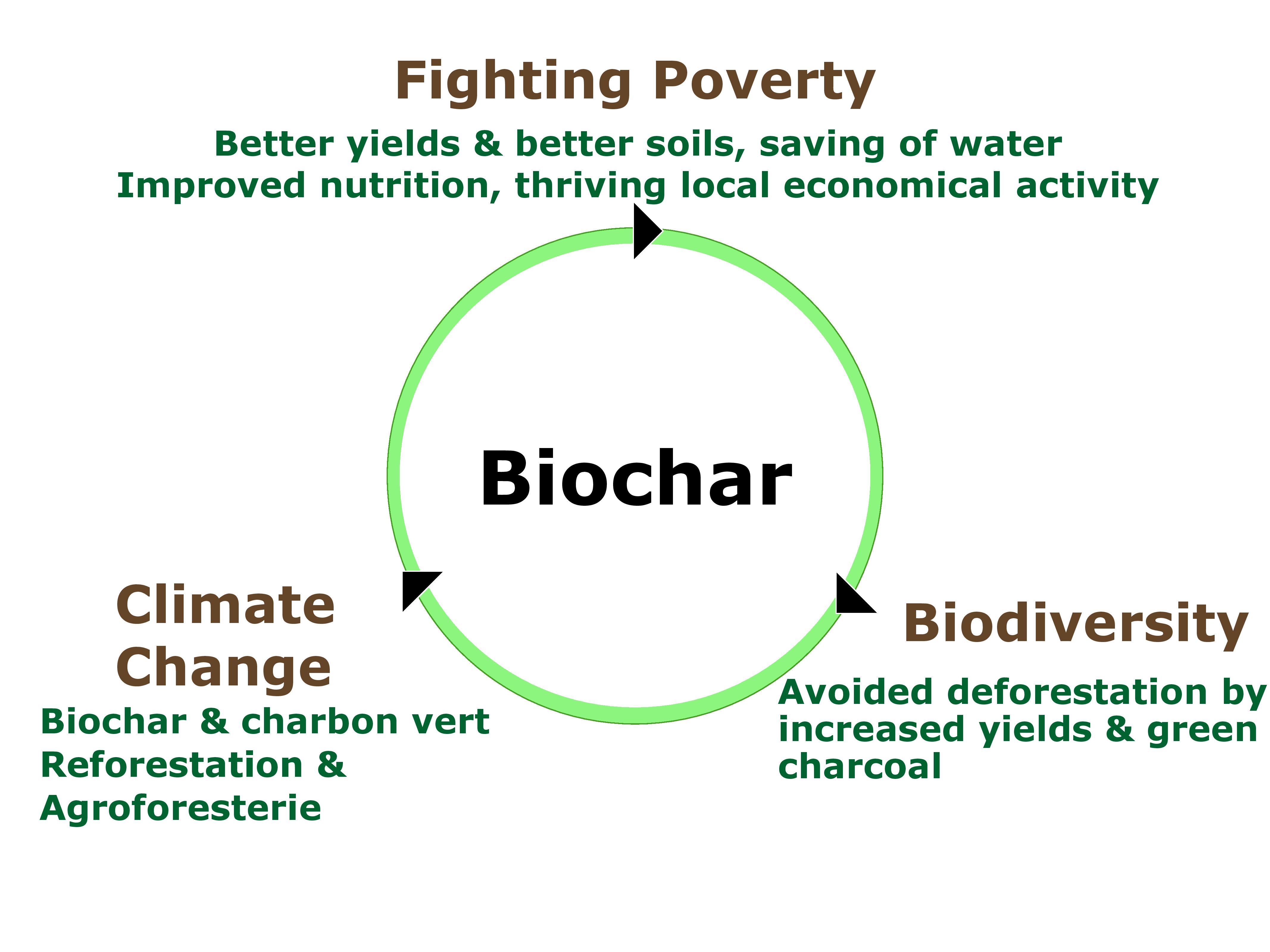 Fighting Poverty

Better yields & better soils, saving of water
Improved nutrition, thriving local economical activity

Biochar

Climate Change

Biochar & charbon vert
Reforestation & Agroforesterie

Biodiversity

Avoided deforestation by increased yields & green charcoal